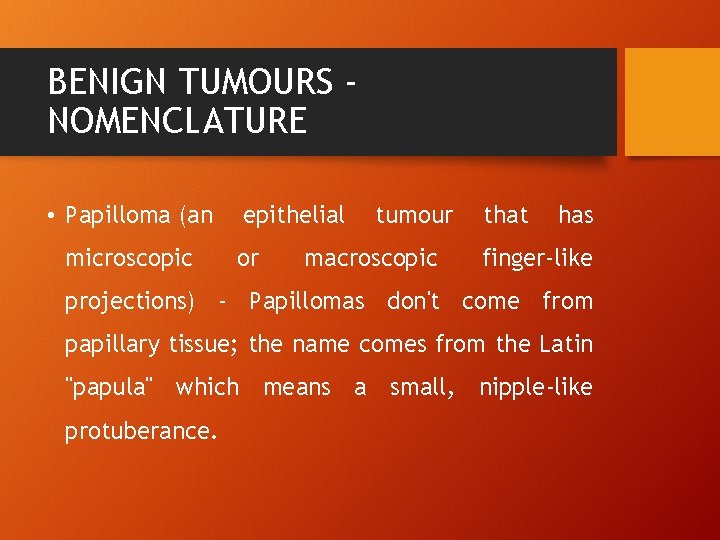 BENIGN TUMOURS - NOMENCLATURE

• Papilloma (an epithelial tumour that has microscopic or macroscopic finger-like projections) - Papillomas don't come from papillary tissue; the name comes from the Latin "papula" which means a small, nipple-like protuberance.